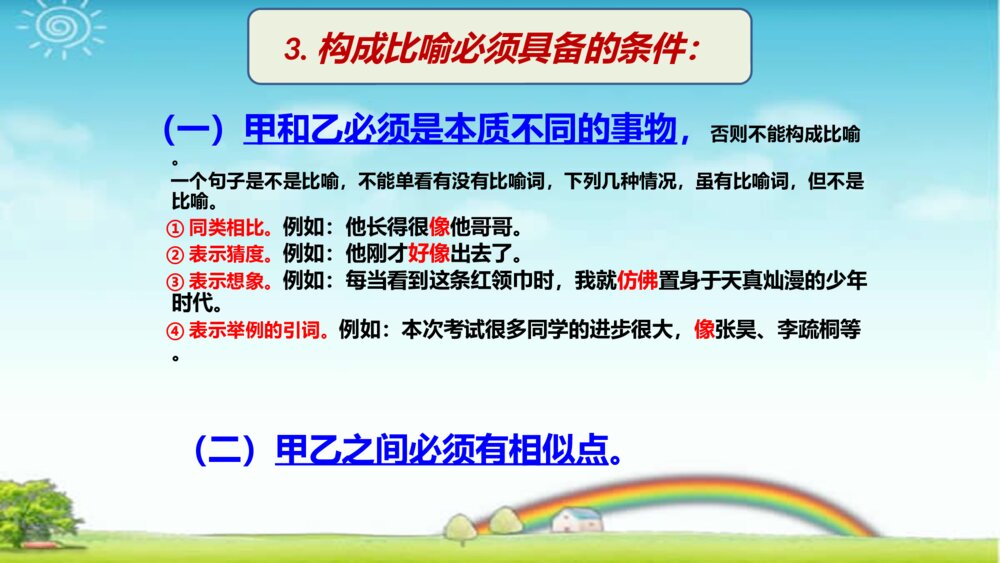 3. 构成比喻必须具备的条件：

（一）甲和乙必须是本质不同的事物，否则不能构成比喻。

一个句子是不是比喻，不能单看有没有比喻词，下列几种情况，虽有比喻词，但不是比喻。
① 同类相比。例如：他长得很像他哥哥。
② 表示猜度。例如：他刚才好像出去了。
③ 表示想象。例如：每当看到这条红领巾时，我就仿佛置身于天真灿漫的少年时代。
④ 表示举例的引词。例如：本次考试很多同学的进步很大，像张昊、李疏桐等。

（二）甲乙之间必须有相似点。